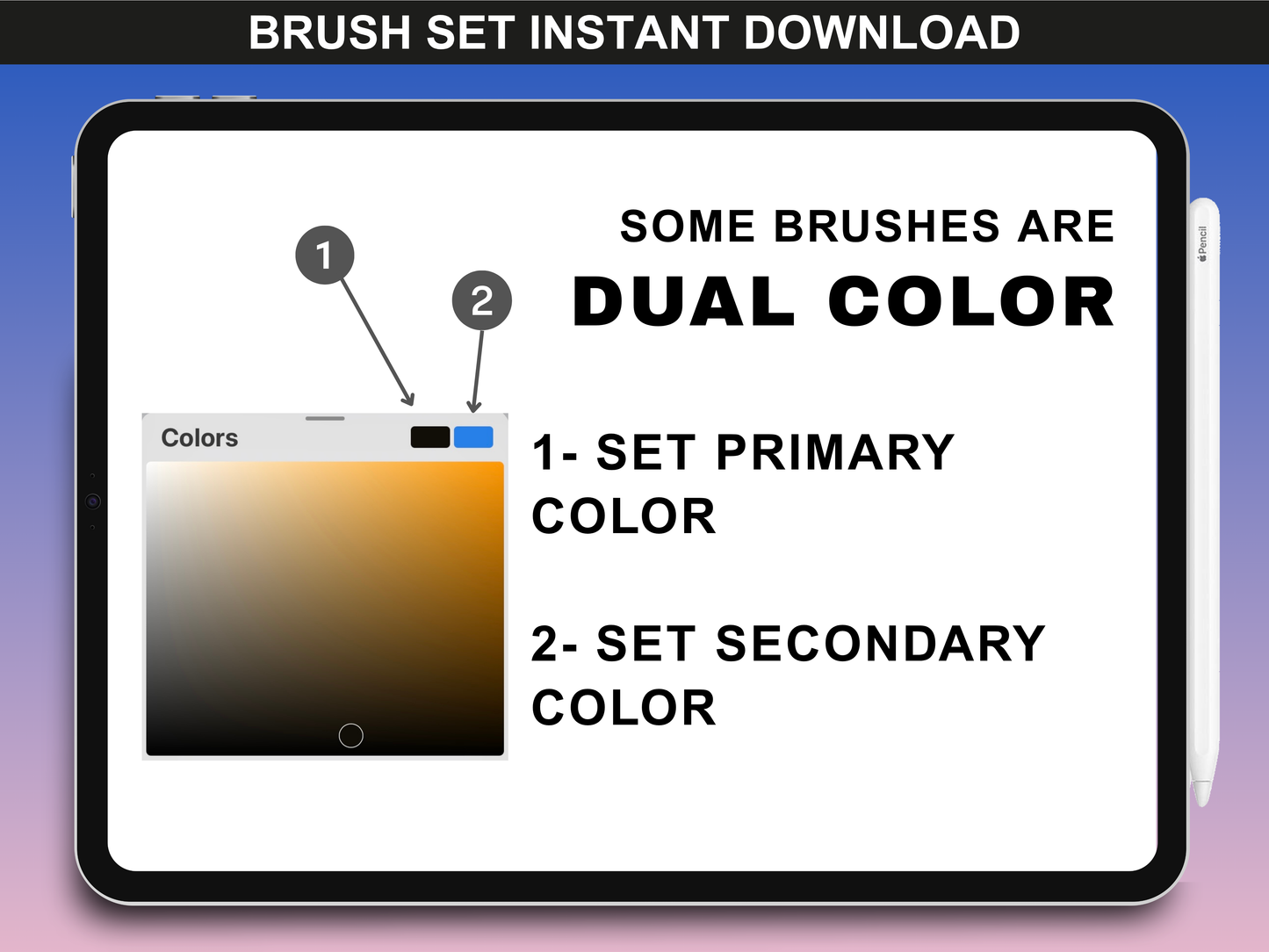 BRUSH SET INSTANT DOWNLOAD

SOME BRUSHES ARE
DUAL COLOR

1

2

Colors

1- SET PRIMARY COLOR

2- SET SECONDARY COLOR

Pencil